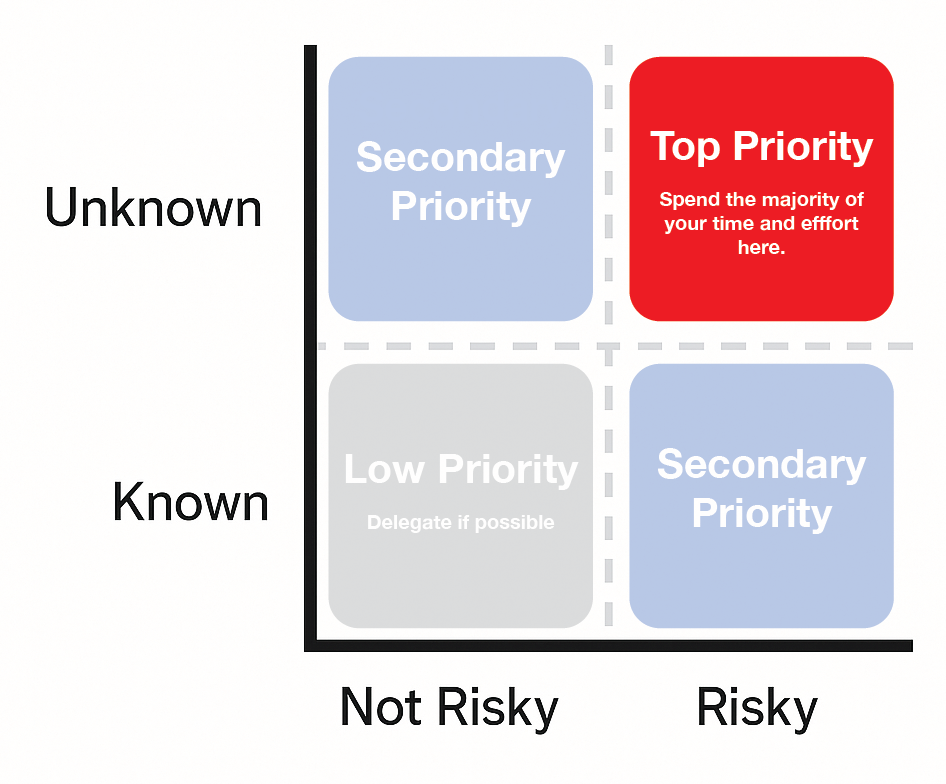 Unknown

Secondary Priority

Top Priority

Spend the majority of your time and efffort here.

Known

Low Priority

Delegate if possible

Secondary Priority

Not Risky

Risky